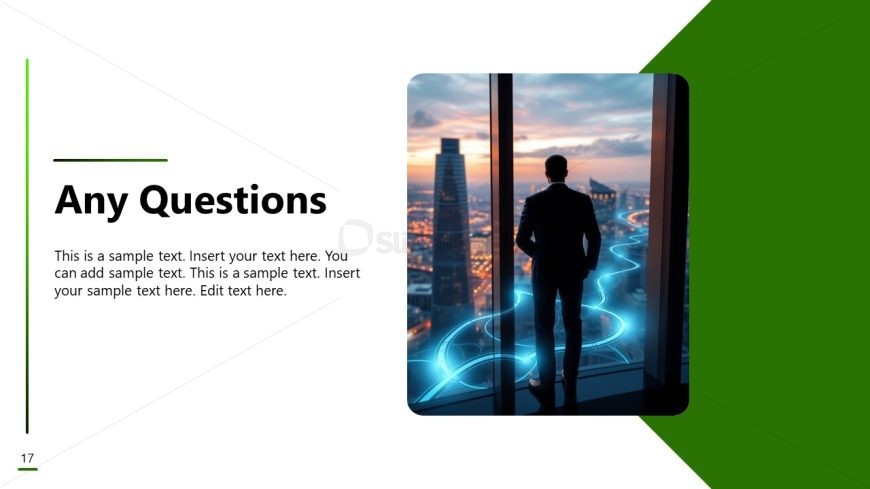 Any Questions

This is a sample text. Insert your text here. You can add sample text. This is a sample text. Insert your sample text here. Edit text here.

17